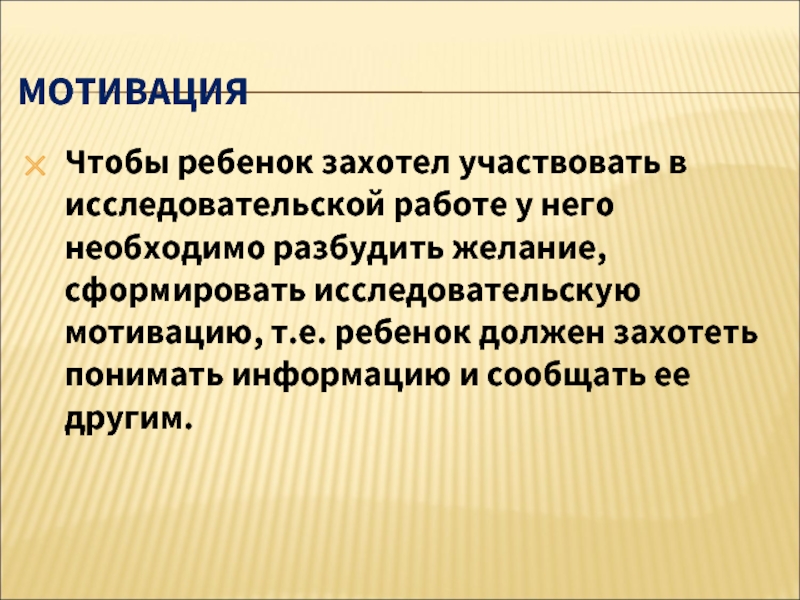 МОТИВАЦИЯ

Чтобы ребенок захотел участвовать в исследовательской работе у него необходимо разбудить желание, сформировать исследовательскую мотивацию, т.е. ребенок должен захотеть понимать информацию и сообщать ее другим.